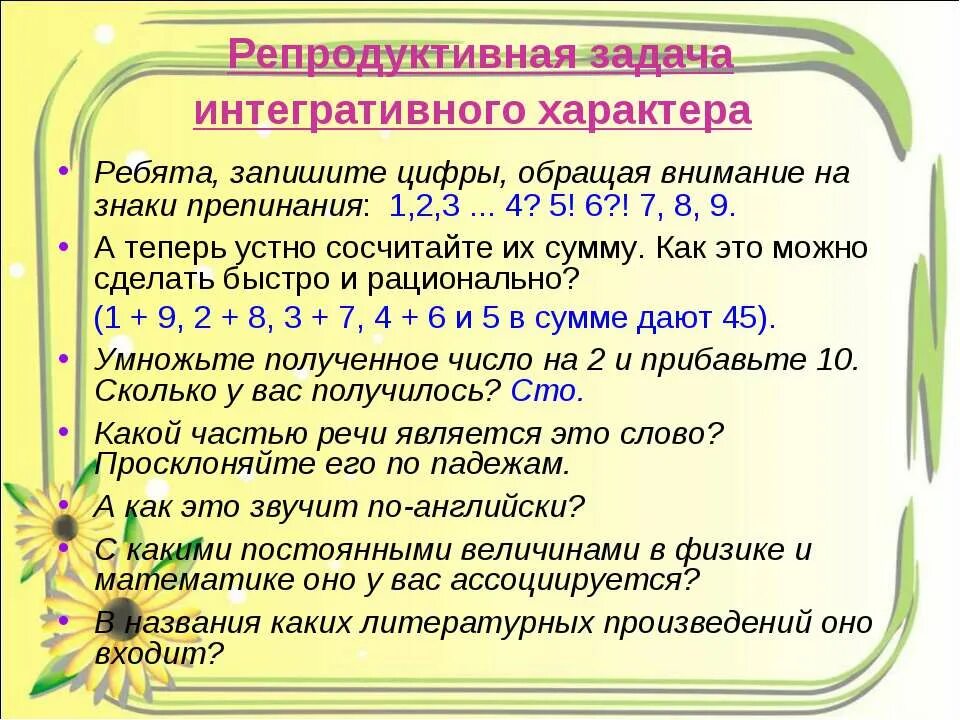 Репродуктивная задача интегративного характера

• Ребята, запишите цифры, обращая внимание на знаки препинания: 1,2,3 ... 4? 5! 6?! 7, 8, 9.
• А теперь устно сосчитайте их сумму. Как это можно сделать быстро и рационально?
(1 + 9, 2 + 8, 3 + 7, 4 + 6 и 5 в сумме дают 45).
• Умножьте полученное число на 2 и прибавьте 10. Сколько у вас получилось? Сто.
• Какой частью речи является это слово? Просклоняйте его по падежам.
• А как это звучит по-английски?
• С какими постоянными величинами в физике и математике оно у вас ассоциируется?
• В названия каких литературных произведений оно входит?